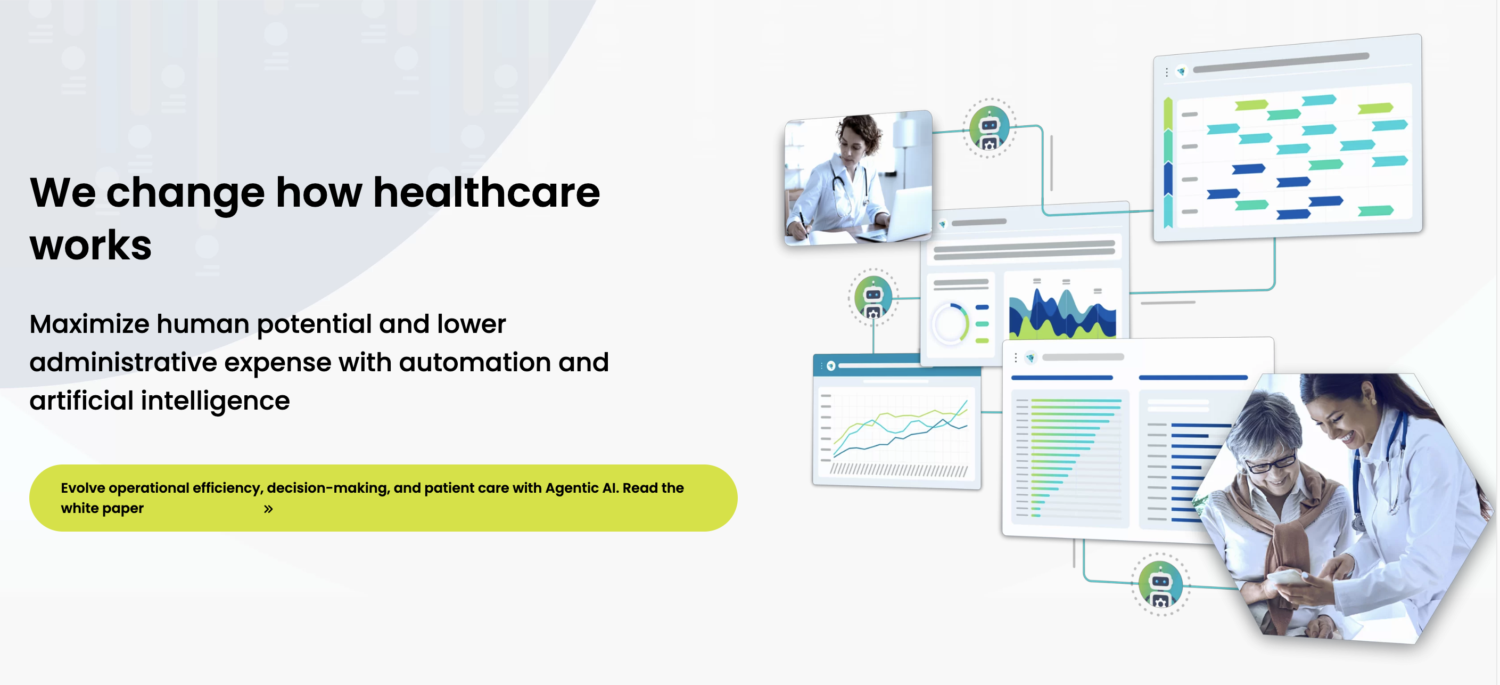 We change how healthcare works

Maximize human potential and lower administrative expense with automation and artificial intelligence

Evolve operational efficiency, decision-making, and patient care with Agentic AI. Read the white paper »